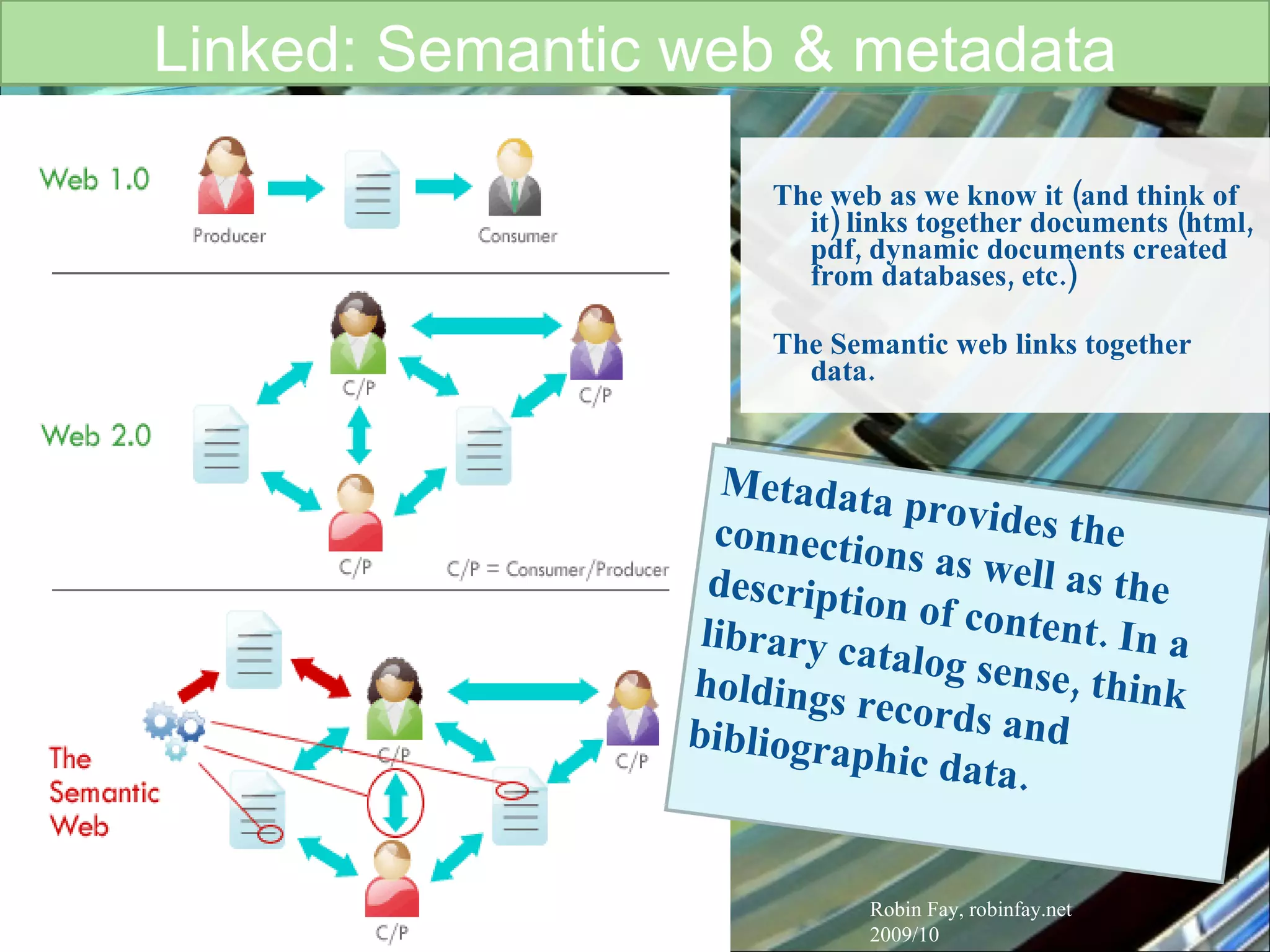 Linked: Semantic web & metadata

Web 1.0

Producer

Consumer

Web 2.0

C/P

C/P

C/P

C/P = Consumer/Producer

The Semantic Web

C/P

C/P

C/P

The web as we know it (and think of it) links together documents (html, pdf, dynamic documents created from databases, etc.)

The Semantic web links together data.

Metadata provides the connections as well as the description of content. In a library catalog sense, think holdings records and bibliographic data.

Robin Fay, robinfay.net
2009/10